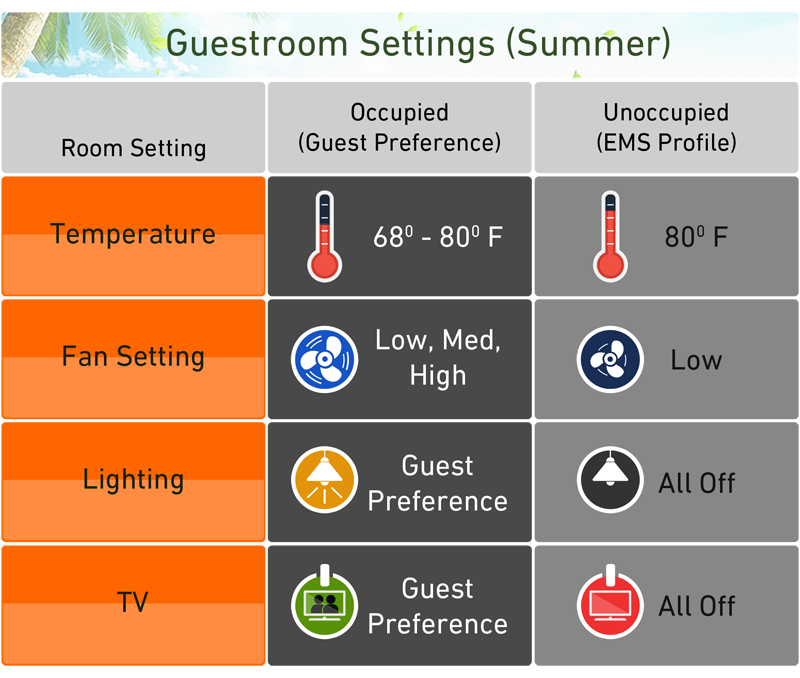 Guestroom Settings (Summer)

| Room Setting | Occupied (Guest Preference) | Unoccupied (EMS Profile) |
|---|---|---|
| Temperature | $68^0$ - $80^0$ F | $80^0$ F |
| Fan Setting | Low, Med, High | Low |
| Lighting | Guest Preference | All Off |
| TV | Guest Preference | All Off |